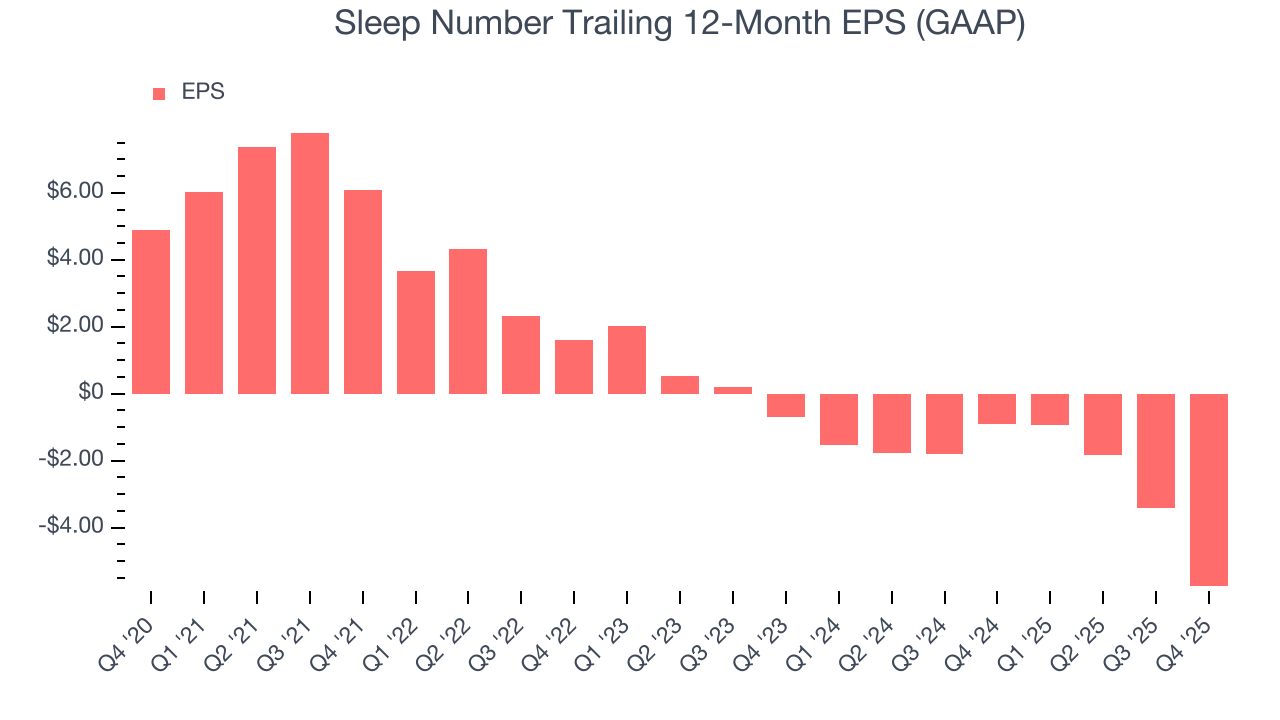 Sleep Number Trailing 12-Month EPS (GAAP)

EPS

$6.00
$4.00
$2.00
$0
-$2.00
-$4.00

Q4 '20
Q1 '21
Q2 '21
Q3 '21
Q4 '21
Q1 '22
Q2 '22
Q3 '22
Q4 '22
Q1 '23
Q2 '23
Q3 '23
Q4 '23
Q1 '24
Q2 '24
Q3 '24
Q4 '24
Q1 '25
Q2 '25
Q3 '25
Q4 '25